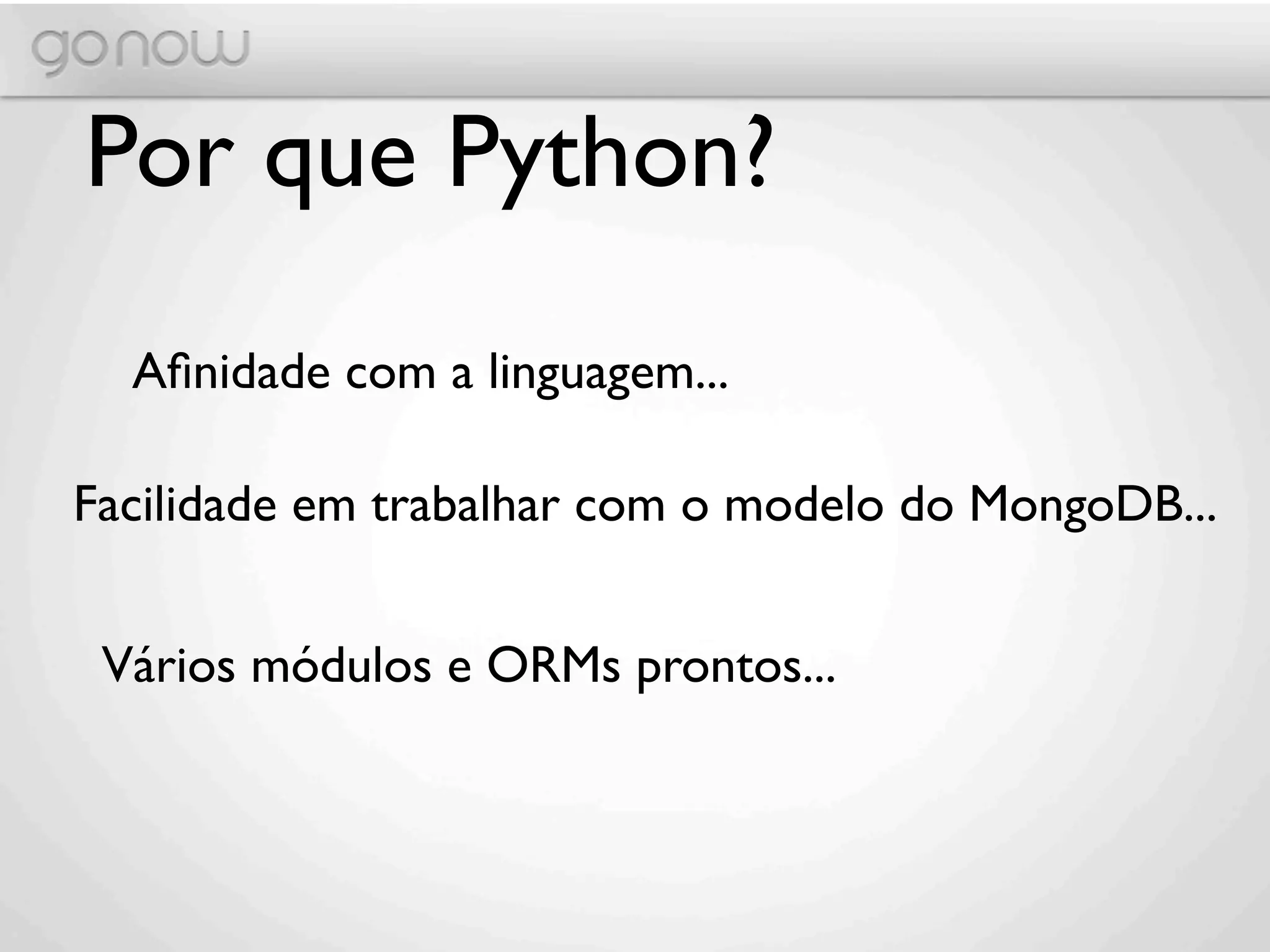 gonow

Por que Python?

Afinidade com a linguagem...

Facilidade em trabalhar com o modelo do MongoDB...

Vários módulos e ORMs prontos...